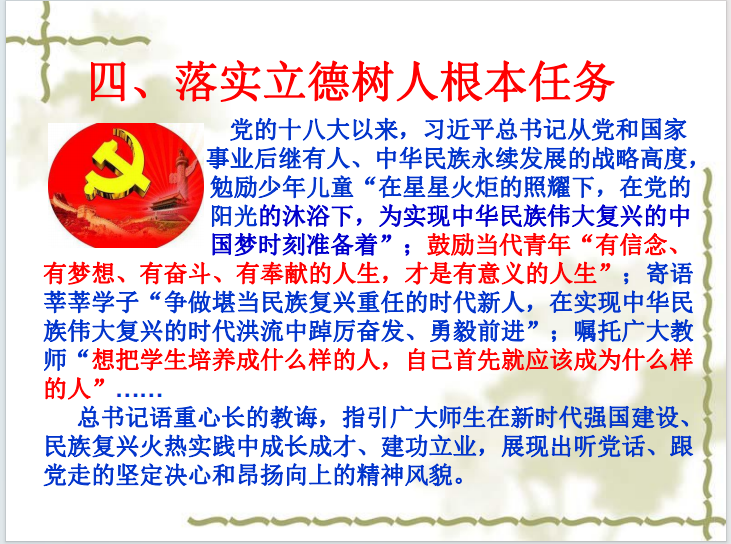 四、落实立德树人根本任务

党的十八大以来，习近平总书记从党和国家事业后继有人、中华民族永续发展的战略高度，勉励少年儿童“在星星火炬的照耀下，在党的阳光的沐浴下，为实现中华民族伟大复兴的中国梦时刻准备着”；鼓励当代青年“有信念、有梦想、有奋斗、有奉献的人生，才是有意义的人生”；寄语莘莘学子“争做堪当民族复兴重任的时代新人，在实现中华民族伟大复兴的时代洪流中踔厉奋发、勇毅前进”；嘱托广大教师“想把学生培养成什么样的人，自己首先就应该成为什么样的人”……

总书记语重心长的教诲，指引广大师生在新时代强国建设、民族复兴火热实践中成长成才、建功立业，展现出听党话、跟党走的坚定决心和昂扬向上的精神风貌。